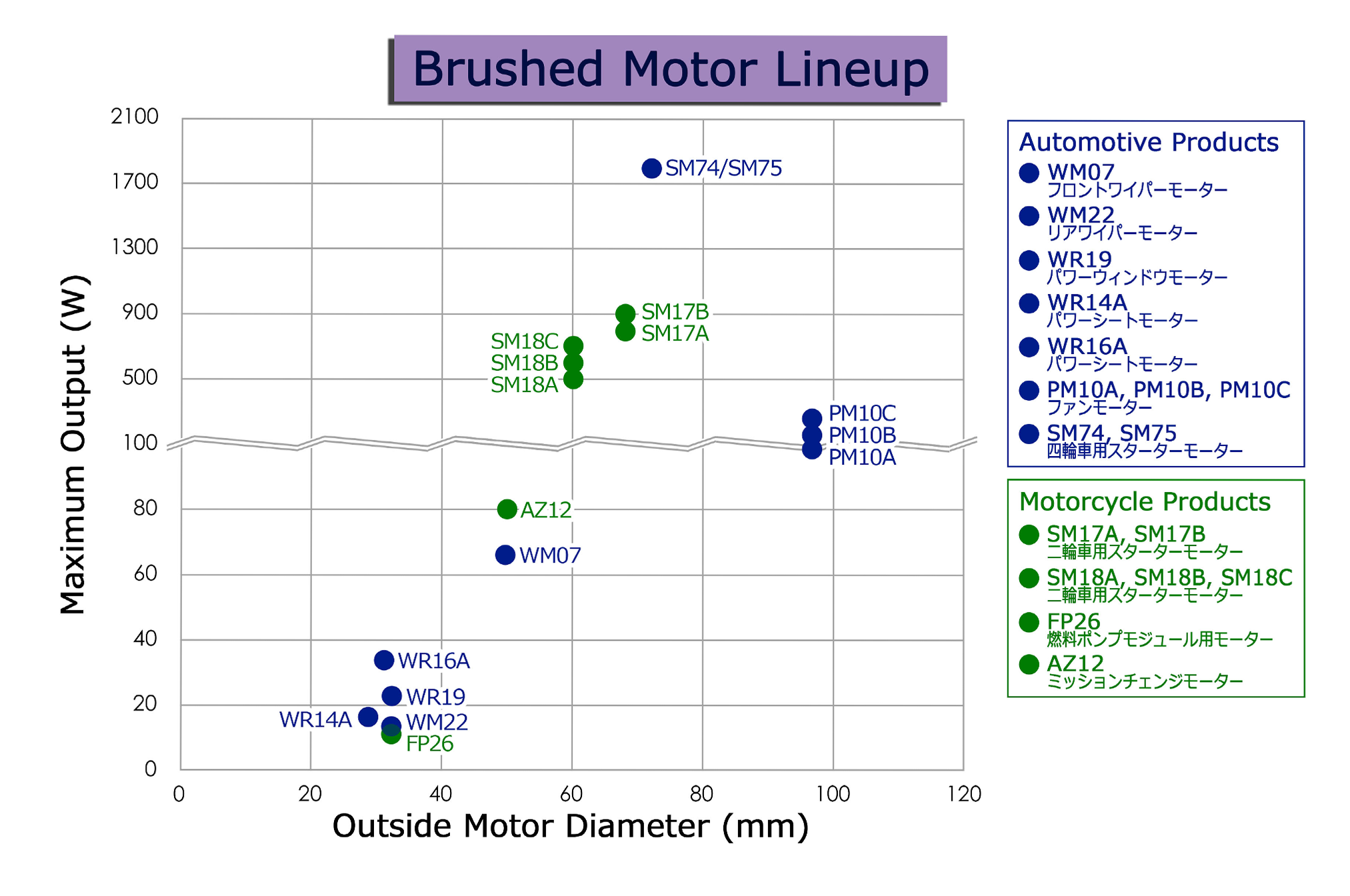 Brushed Motor Lineup

Maximum Output (W)

2100
1700
1300
900
500
100
80
60
40
20
0

SM74/SM75
SM17B
SM17A
SM18C
SM18B
SM18A
PM10C
PM10B
PM10A
AZ12
WM07
WR16A
WR19
WR14A
WM22
FP26

0
20
40
60
80
100
120

Outside Motor Diameter (mm)

Automotive Products
WM07
フロントワイパーモーター
WM22
リアワイパーモーター
WR19
パワーウィンドウモーター
WR14A
パワーシートモーター
WR16A
パワーシートモーター
PM10A, PM10B, PM10C
ファンモーター
SM74, SM75
四輪車用スターターモーター

Motorcycle Products
SM17A, SM17B
二輪車用スターターモーター
SM18A, SM18B, SM18C
二輪車用スターターモーター
FP26
燃料ポンプモジュール用モーター
AZ12
ミッションチェンジモーター